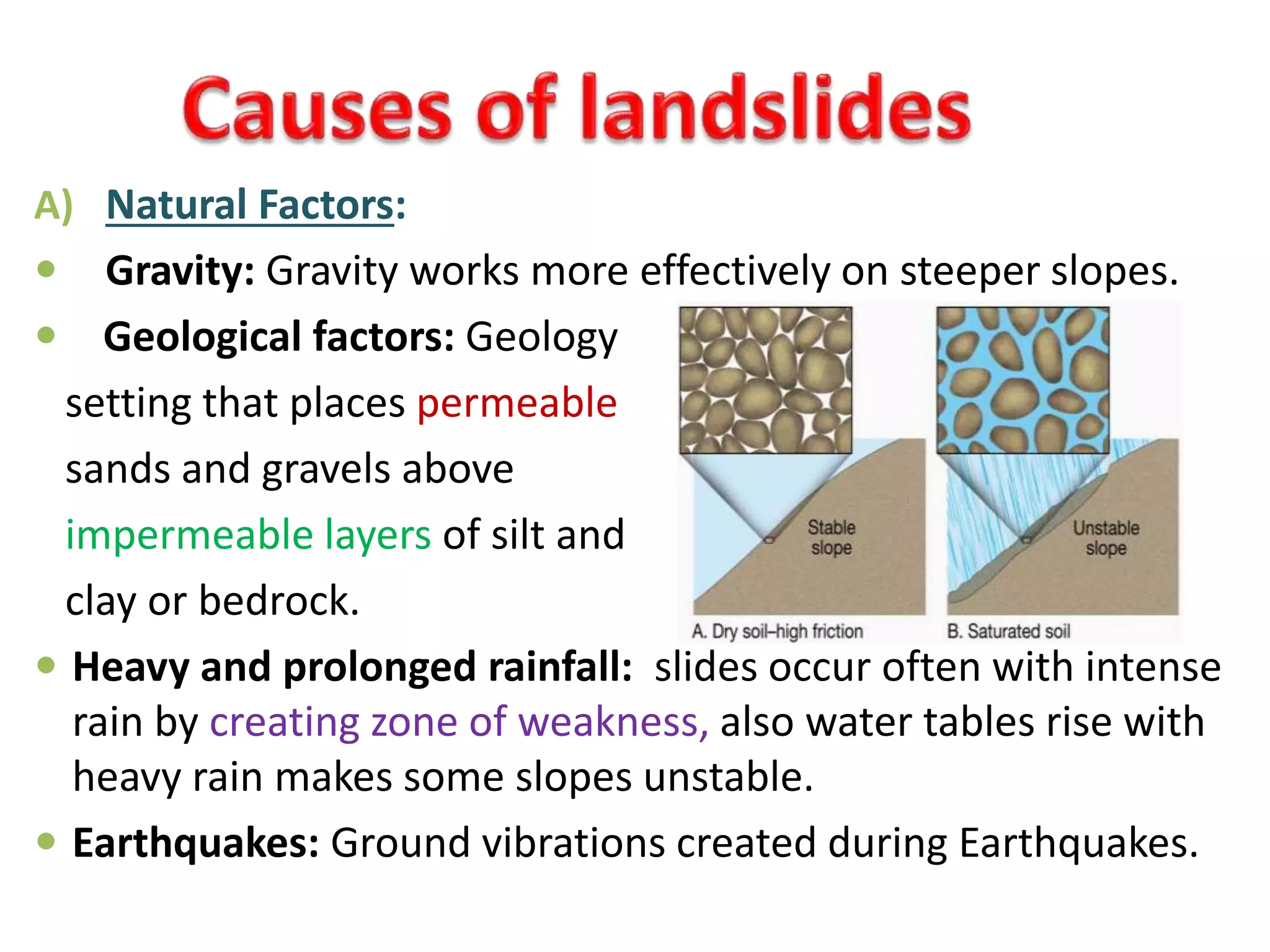 Causes of landslides

A) Natural Factors:

• Gravity: Gravity works more effectively on steeper slopes.

• Geological factors: Geology setting that places permeable sands and gravels above impermeable layers of silt and clay or bedrock.

Stable slope

Unstable slope

A. Dry soil–high friction

B. Saturated soil

• Heavy and prolonged rainfall: slides occur often with intense rain by creating zone of weakness, also water tables rise with heavy rain makes some slopes unstable.

• Earthquakes: Ground vibrations created during Earthquakes.